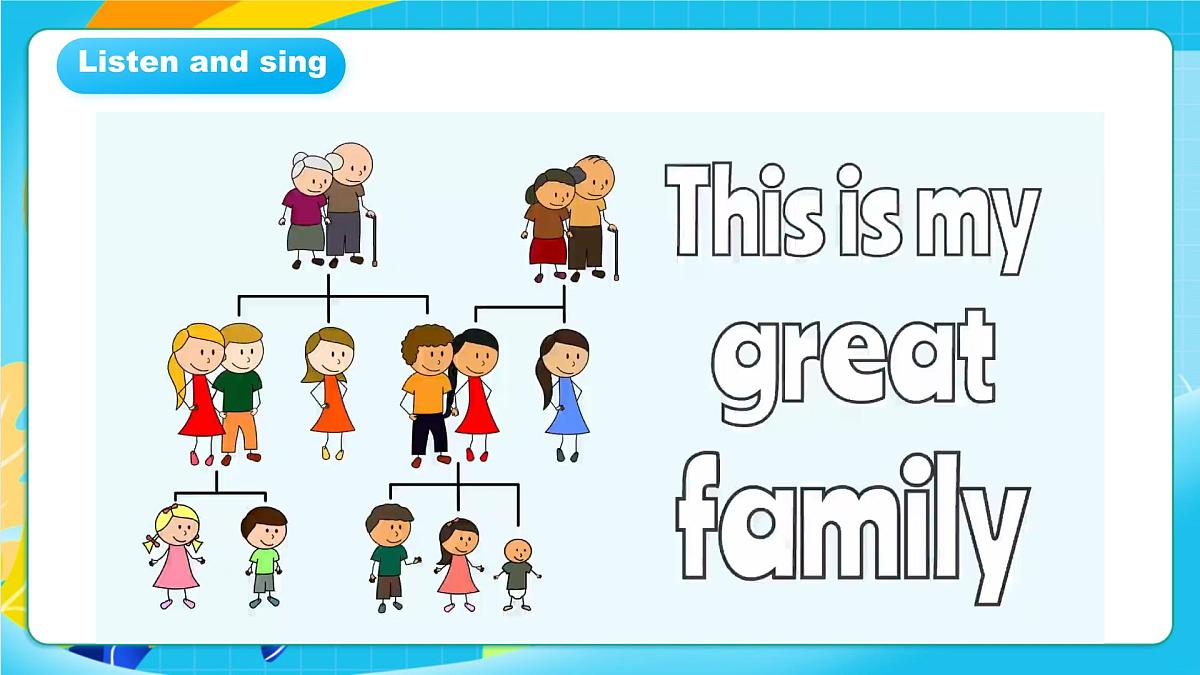 Listen and sing

This is my great family